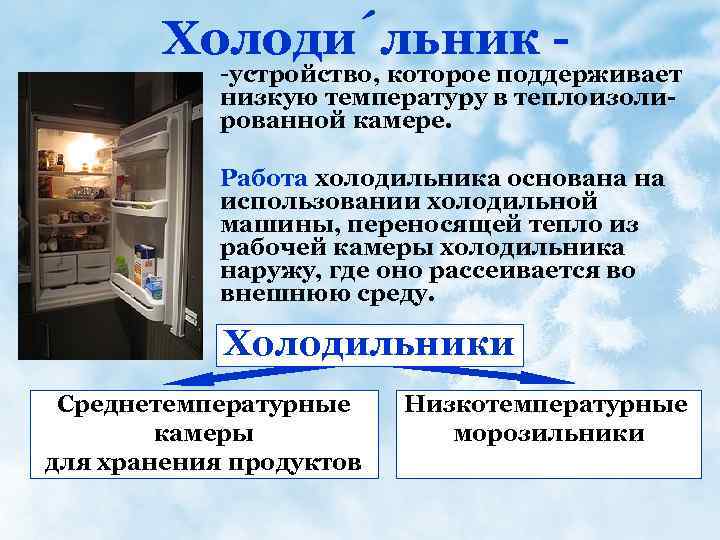 Холоди́льник -

-устройство, которое поддерживает низкую температуру в теплоизолированной камере.

Работа холодильника основана на использовании холодильной машины, переносящей тепло из рабочей камеры холодильника наружу, где оно рассеивается во внешнюю среду.

Холодильники

Среднетемпературные камеры для хранения продуктов

Низкотемпературные морозильники